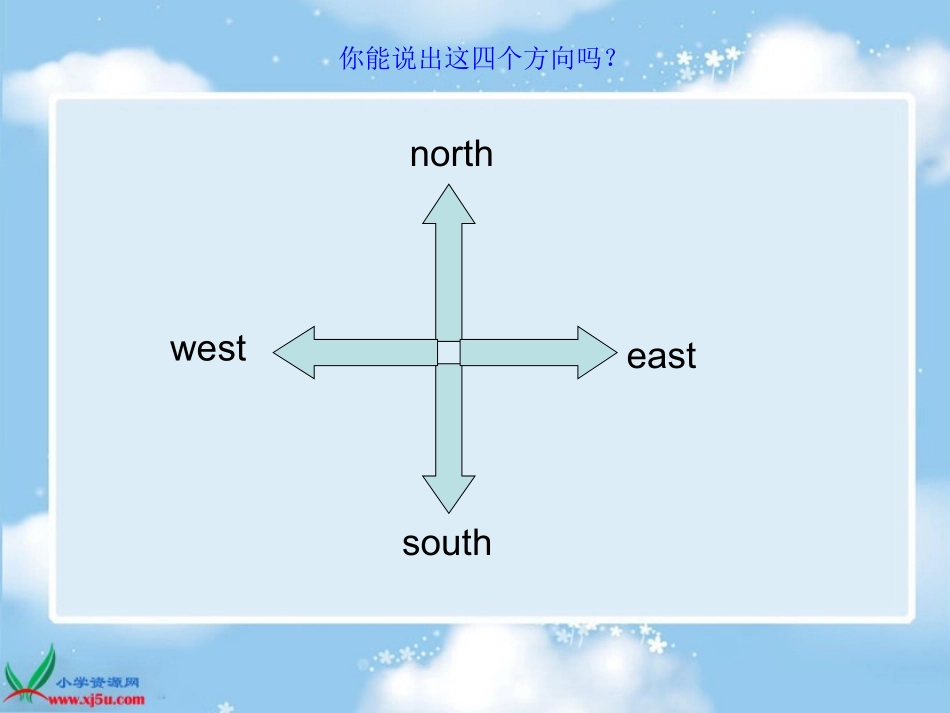 你能说出这四个方向吗？

north

west

east

south

小学资源网
www.xj5u.com